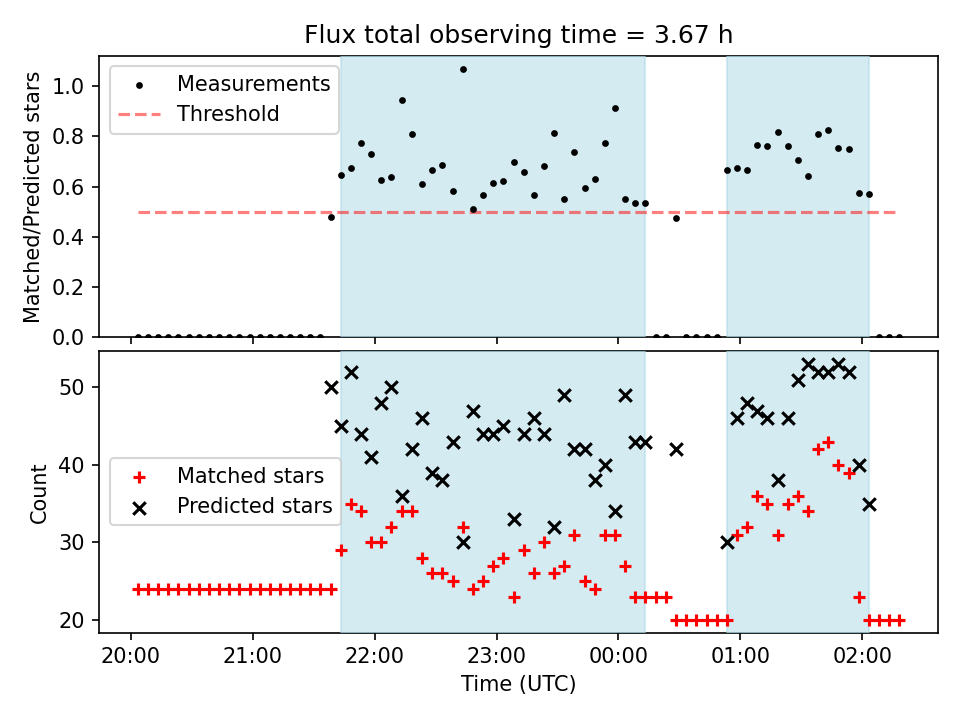 Flux total observing time = 3.67 h

Measurements
Threshold

Matched/Predicted stars

1.0
0.8
0.6
0.4
0.2
0.0

Matched stars
Predicted stars

Count

50
40
30
20

20:00
21:00
22:00
23:00
00:00
01:00
02:00

Time (UTC)